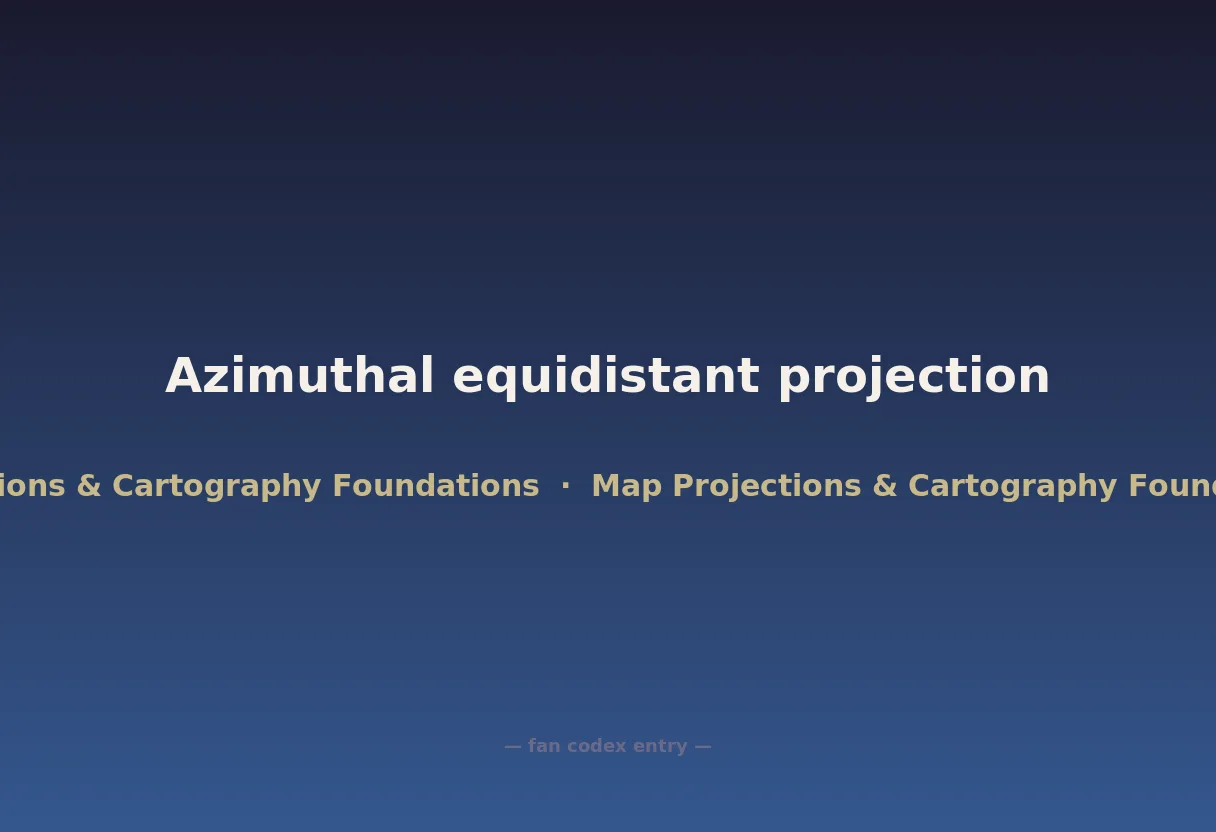 Azimuthal equidistant projection

ions & Cartography Foundations · Map Projections & Cartography Found

— fan codex entry —